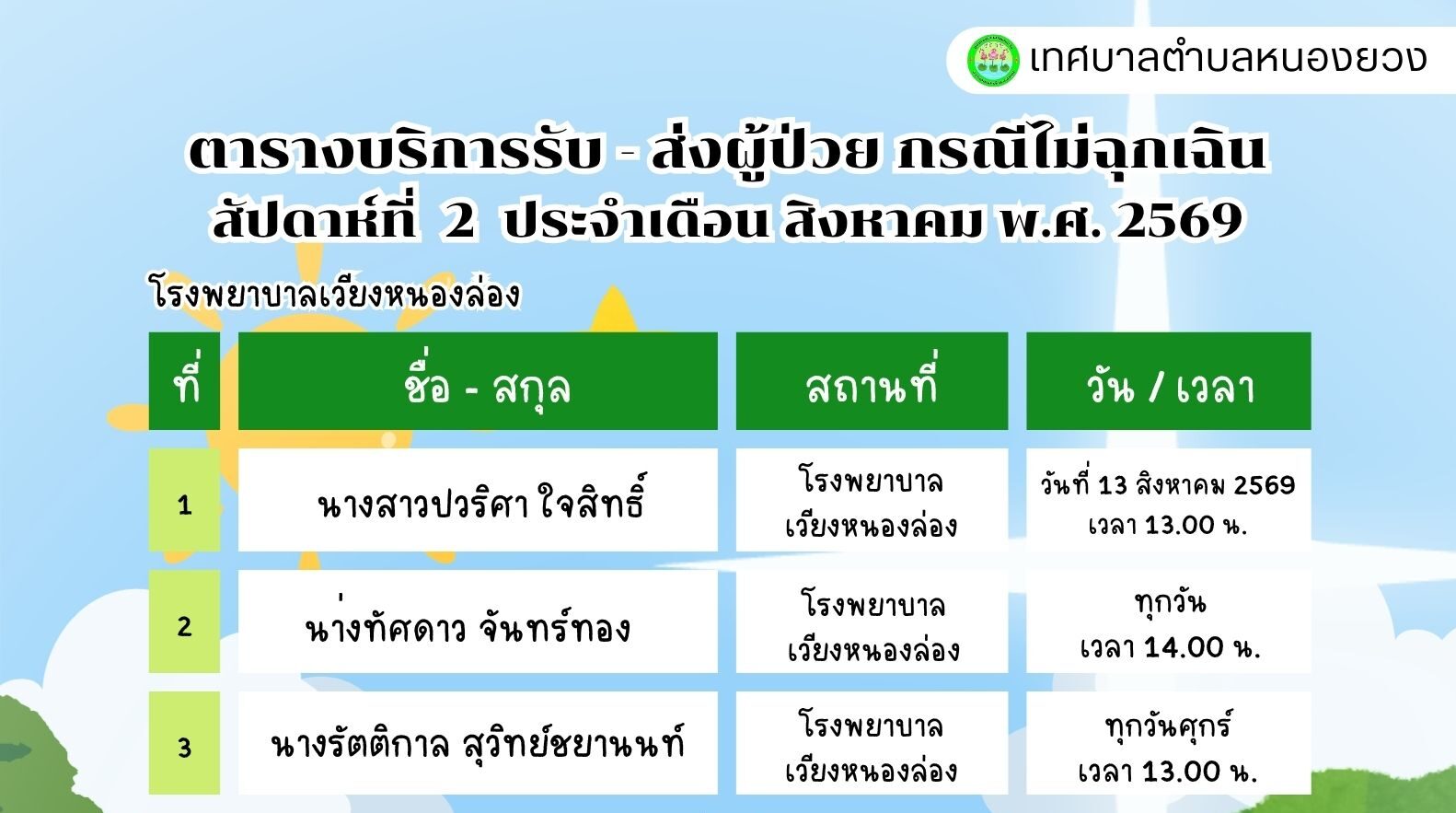 เทศบาลตำบลหนองยวง

ตารางบริการรับ - ส่งผู้ป่วย กรณีไม่ฉุกเฉิน
สัปดาห์ที่ 2 ประจำเดือน สิงหาคม พ.ศ. 2569

โรงพยาบาลเวียงหนองล่อง

| ที่ | ชื่อ - สกุล | สถานที่ | วัน / เวลา |
|---|---|---|---|
| 1 | นางสาวปวริศา ใจสิทธิ์ | โรงพยาบาล เวียงหนองล่อง | วันที่ 13 สิงหาคม 2569 เวลา 13.00 น. |
| 2 | น่างทัศดาว จันทร์ทอง | โรงพยาบาล เวียงหนองล่อง | ทุกวัน เวลา 14.00 น. |
| 3 | นางรัตติกาล สุวิทย์ชยานนท์ | โรงพยาบาล เวียงหนองล่อง | ทุกวันศุกร์ เวลา 13.00 น. |